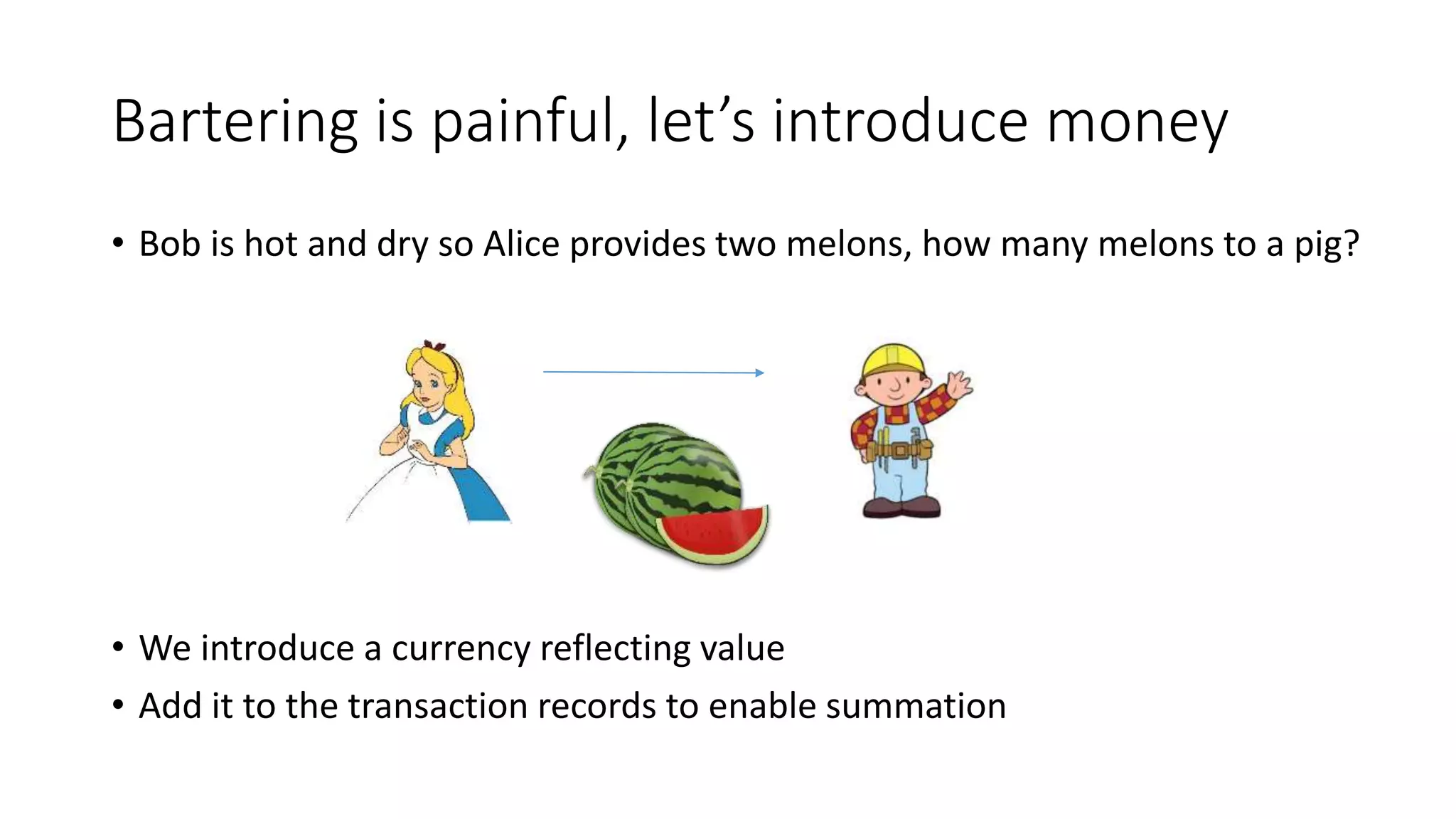 Bartering is painful, let’s introduce money

• Bob is hot and dry so Alice provides two melons, how many melons to a pig?

• We introduce a currency reflecting value
• Add it to the transaction records to enable summation